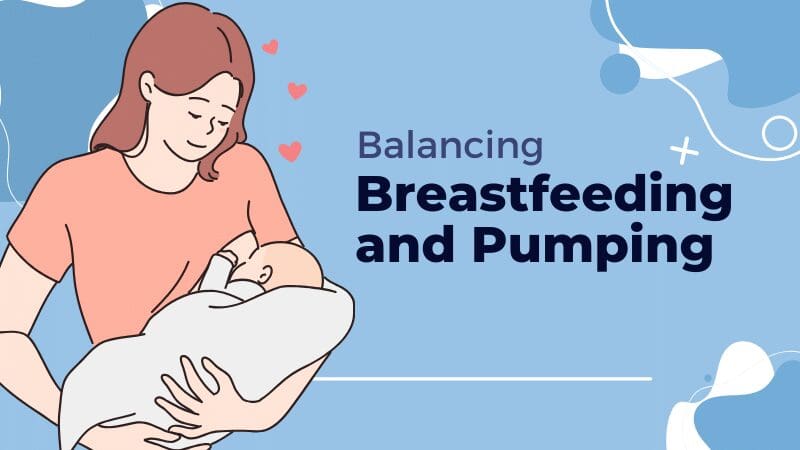 Balancing
Breastfeeding and Pumping